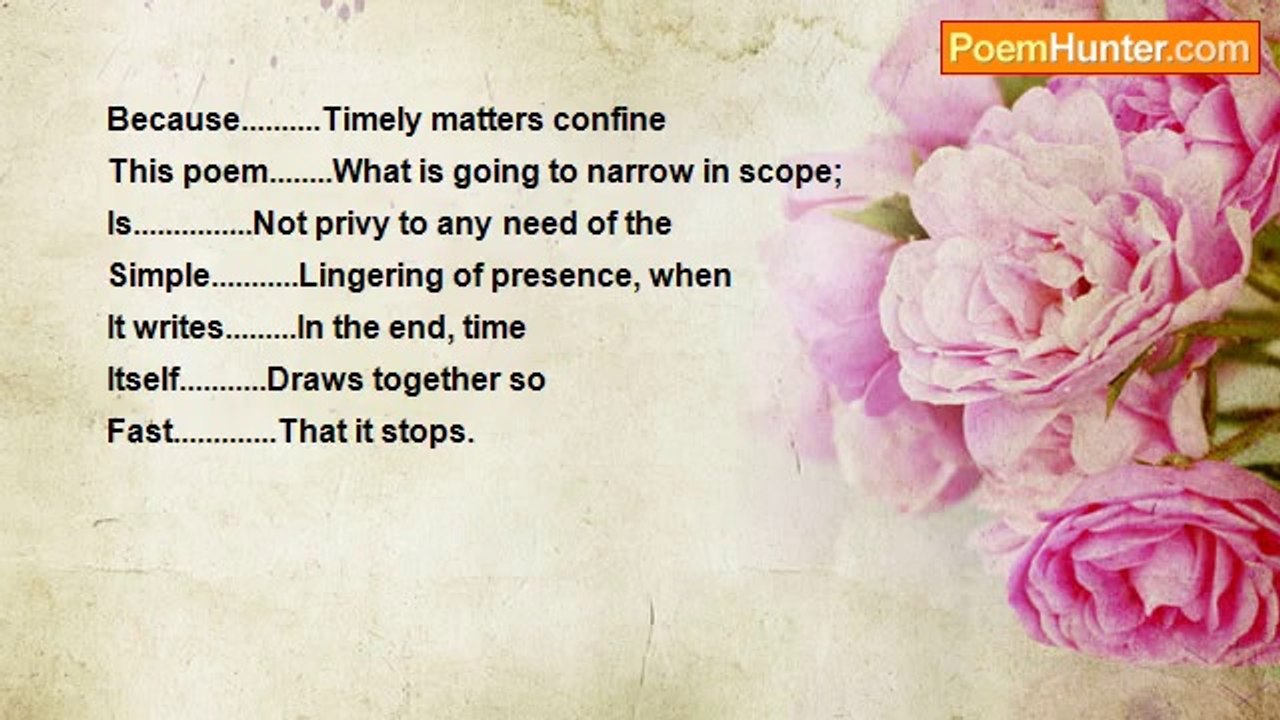 PoemHunter.com

Because..........Timely matters confine
This poem........What is going to narrow in scope;
Is...............Not privy to any need of the
Simple...........Lingering of presence, when
It writes.........In the end, time
Itself...........Draws together so
Fast.............That it stops.